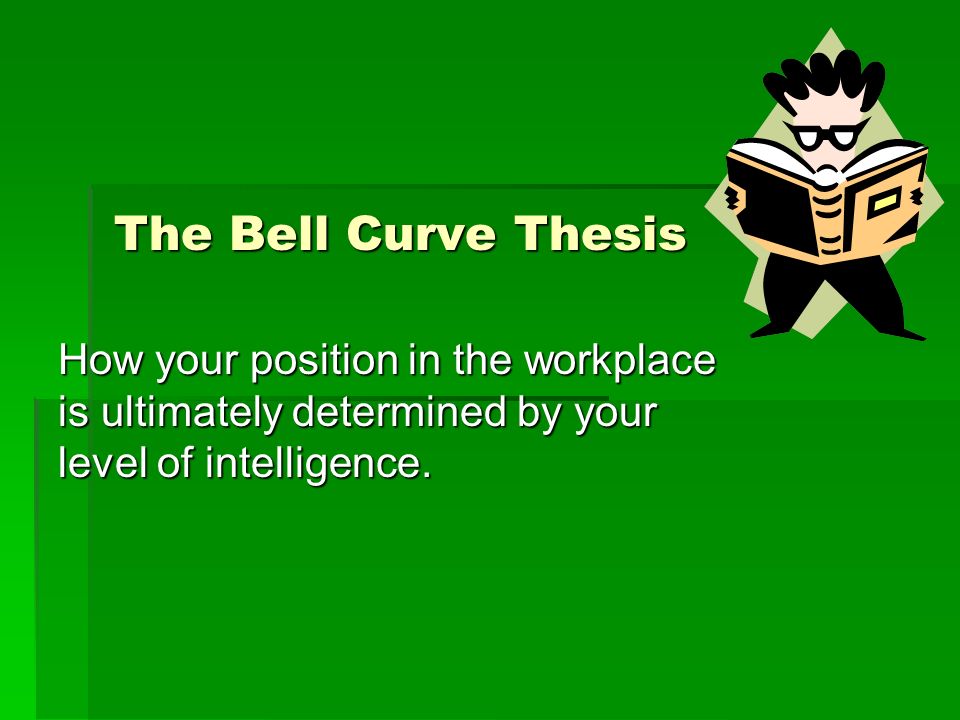 The Bell Curve Thesis

How your position in the workplace is ultimately determined by your level of intelligence.